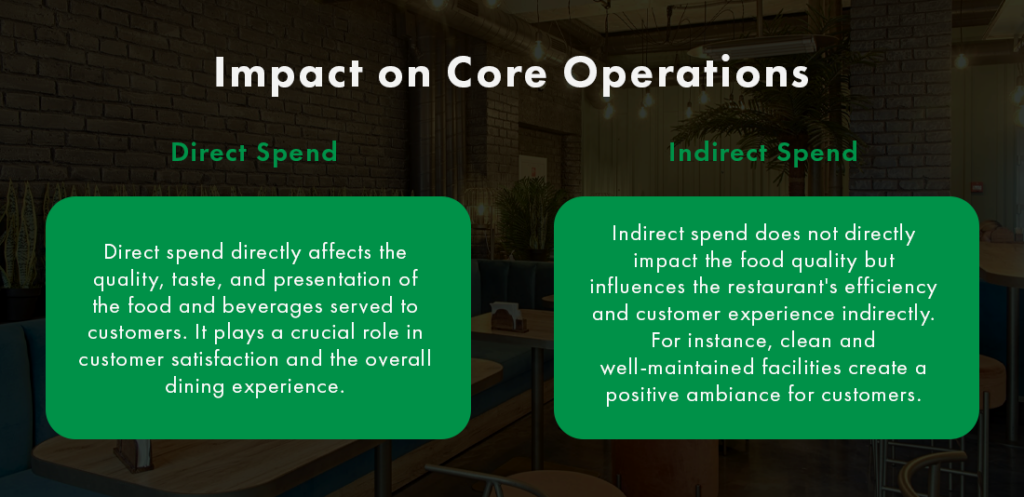 Impact on Core Operations

Direct Spend

Direct spend directly affects the quality, taste, and presentation of the food and beverages served to customers. It plays a crucial role in customer satisfaction and the overall dining experience.

Indirect Spend

Indirect spend does not directly impact the food quality but influences the restaurant's efficiency and customer experience indirectly. For instance, clean and well-maintained facilities create a positive ambiance for customers.